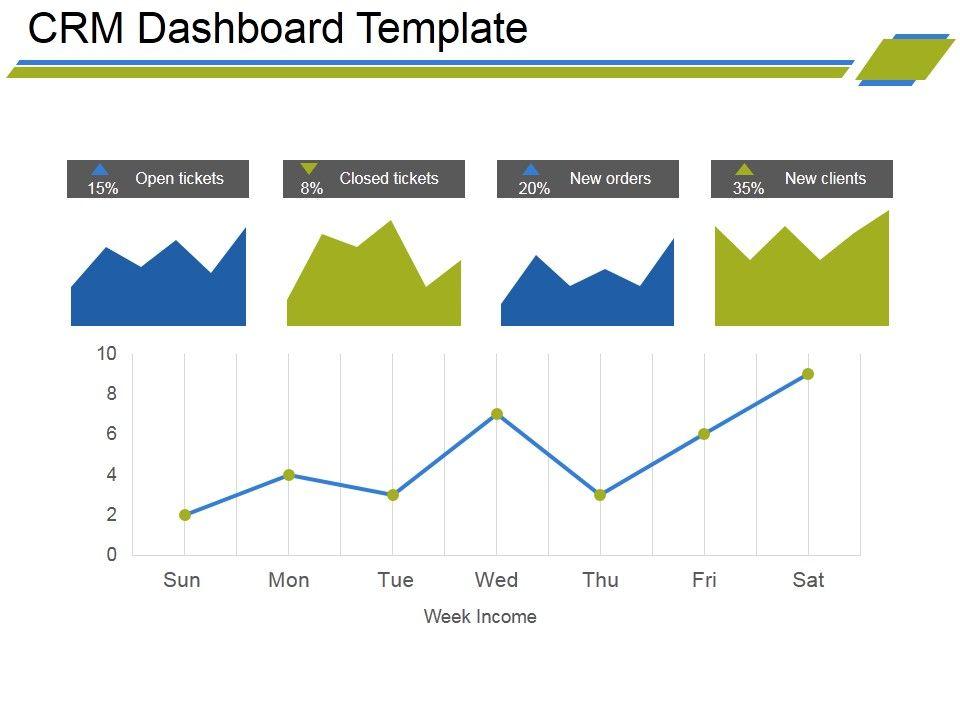 CRM Dashboard Template

15% Open tickets

8% Closed tickets

20% New orders

35% New clients

10
8
6
4
2
0

Sun Mon Tue Wed Thu Fri Sat

Week Income